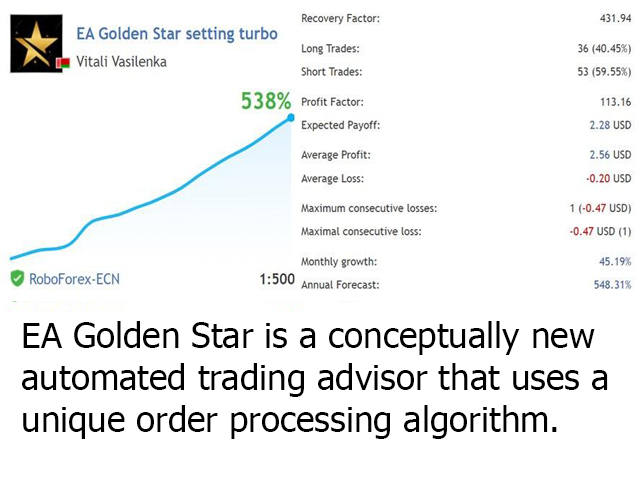 EA Golden Star setting turbo
Vitali Vasilenka

538%

RoboForex-ECN
1:500

| | |
|---|---|
| Recovery Factor: | 431.94 |
| Long Trades: | 36 (40.45%) |
| Short Trades: | 53 (59.55%) |
| Profit Factor: | 113.16 |
| Expected Payoff: | 2.28 USD |
| Average Profit: | 2.56 USD |
| Average Loss: | -0.20 USD |
| Maximum consecutive losses: | 1 (-0.47 USD) |
| Maximal consecutive loss: | -0.47 USD (1) |
| Monthly growth: | 45.19% |
| Annual Forecast: | 548.31% |

EA Golden Star is a conceptually new automated trading advisor that uses a unique order processing algorithm.